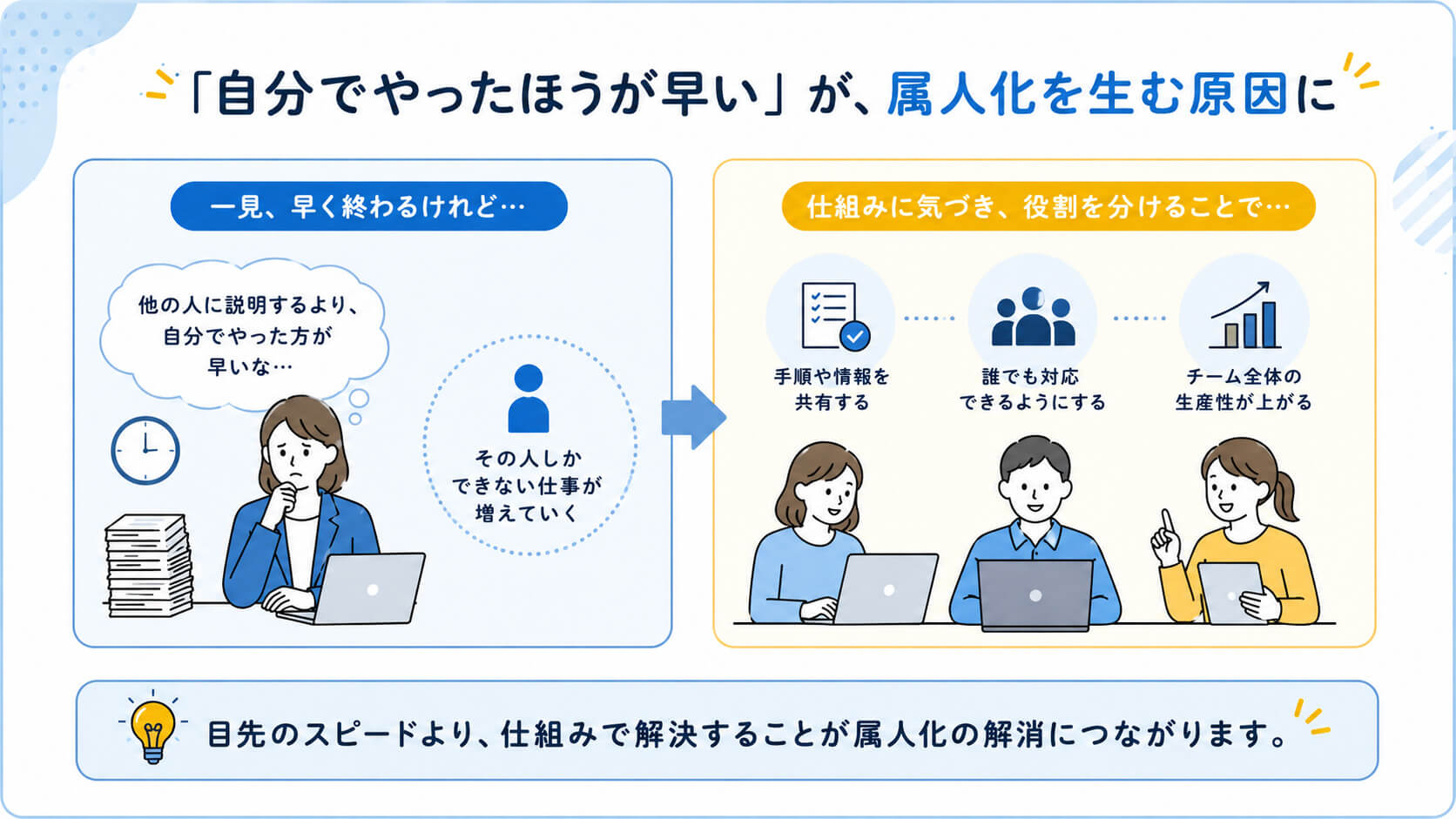 「自分でやったほうが早い」が、属人化を生む原因に

一見、早く終わるけれど…

他の人に説明するより、自分でやった方が早いな…

その人しかできない仕事が増えていく

仕組みに気づき、役割を分けることで…

手順や情報を共有する

誰でも対応できるようにする

チーム全体の生産性が上がる

目先のスピードより、仕組みで解決することが属人化の解消につながります。